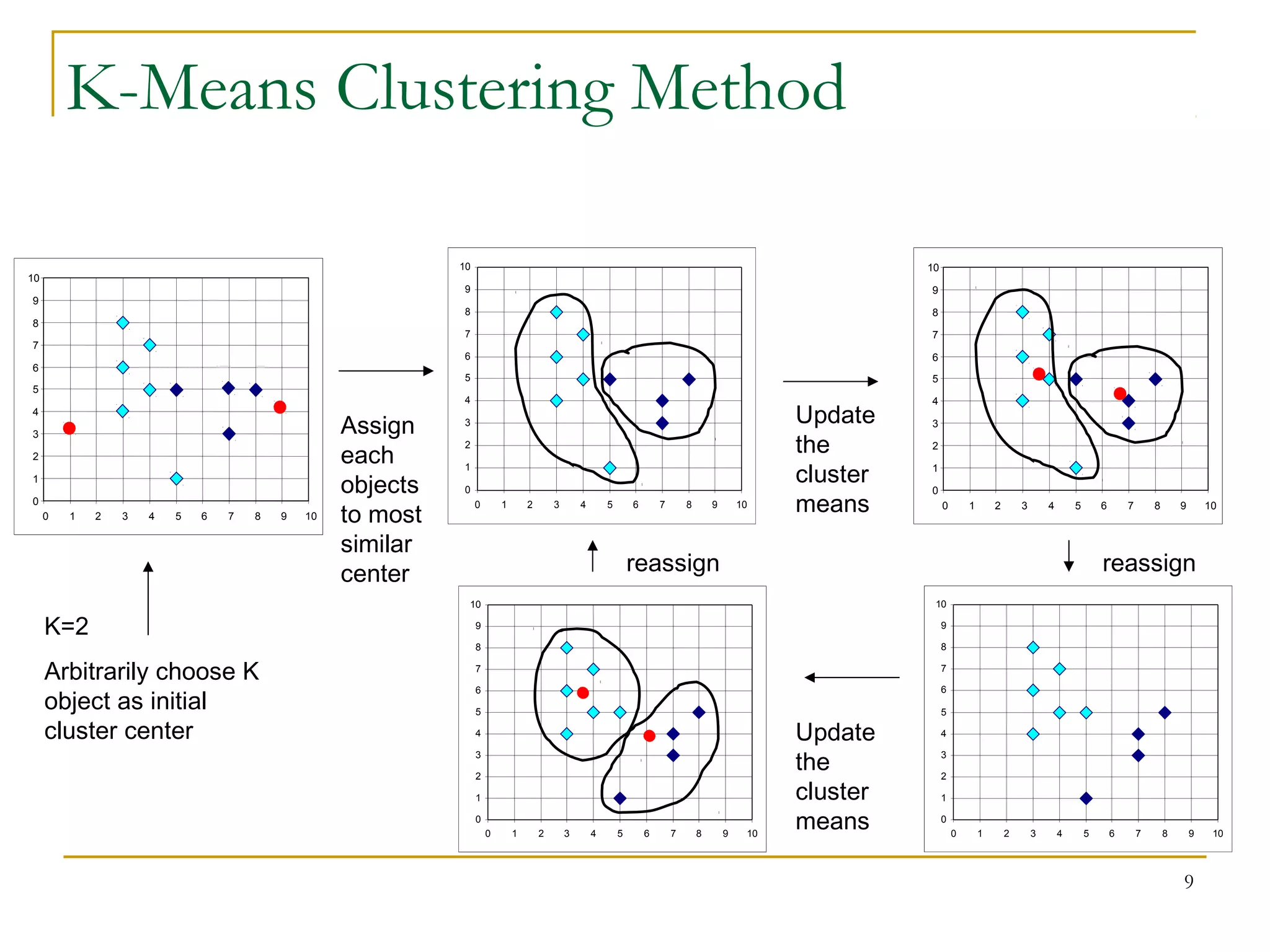 K-Means Clustering Method

10
9
8
7
6
5
4
3
2
1
0
0 1 2 3 4 5 6 7 8 9 10

Assign each objects to most similar center

10
9
8
7
6
5
4
3
2
1
0
0 1 2 3 4 5 6 7 8 9 10

Update the cluster means

10
9
8
7
6
5
4
3
2
1
0
0 1 2 3 4 5 6 7 8 9 10

reassign

reassign

K=2

Arbitrarily choose K object as initial cluster center

10
9
8
7
6
5
4
3
2
1
0
0 1 2 3 4 5 6 7 8 9 10

Update the cluster means

10
9
8
7
6
5
4
3
2
1
0
0 1 2 3 4 5 6 7 8 9 10

9